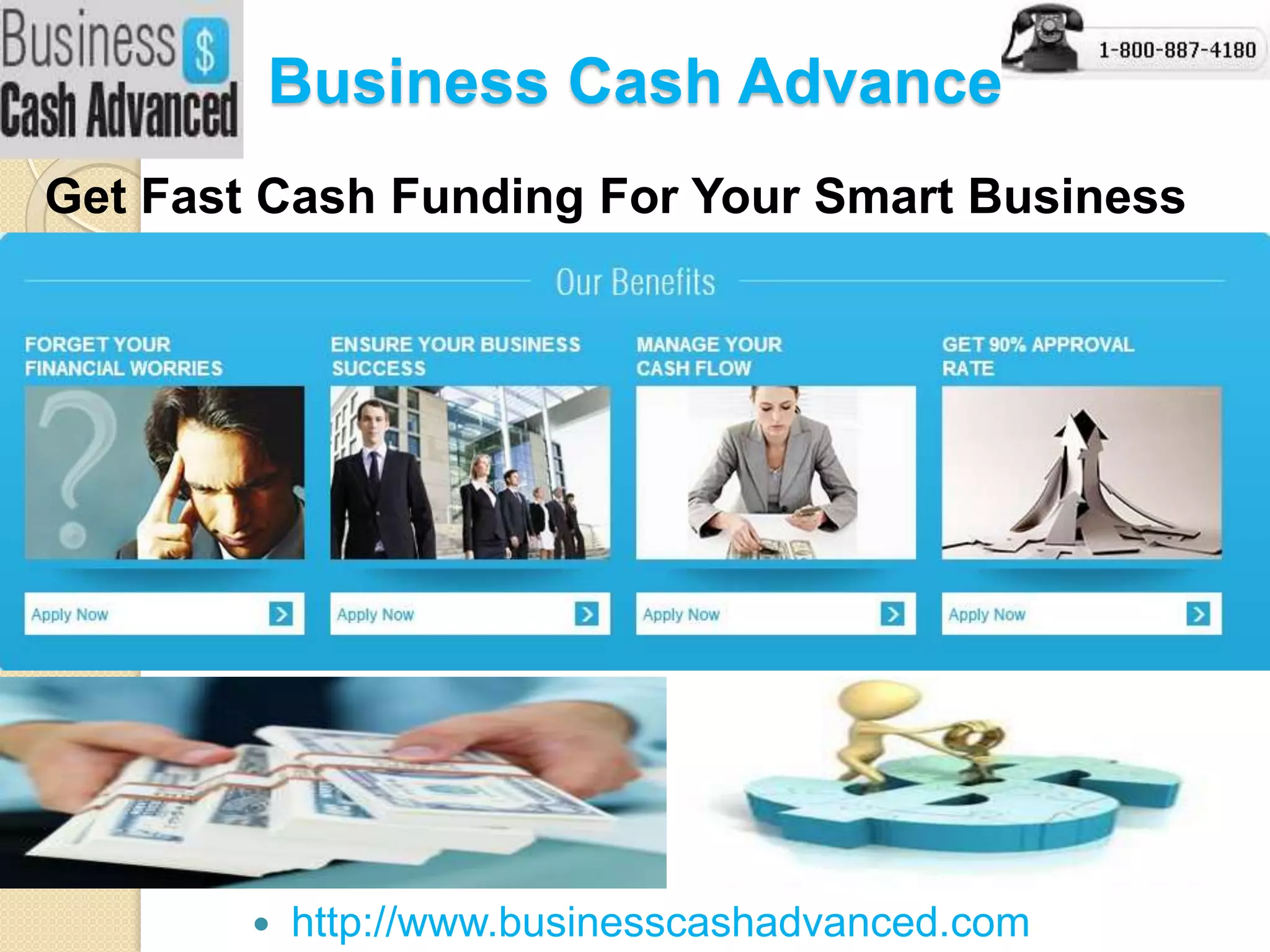 Business $ Cash Advanced

Business Cash Advance

1-800-887-4180

Get Fast Cash Funding For Your Smart Business

Our Benefits

FORGET YOUR FINANCIAL WORRIES

Apply Now

ENSURE YOUR BUSINESS SUCCESS

Apply Now

MANAGE YOUR CASH FLOW

Apply Now

GET 90% APPROVAL RATE

Apply Now

• http://www.businesscashadvanced.com